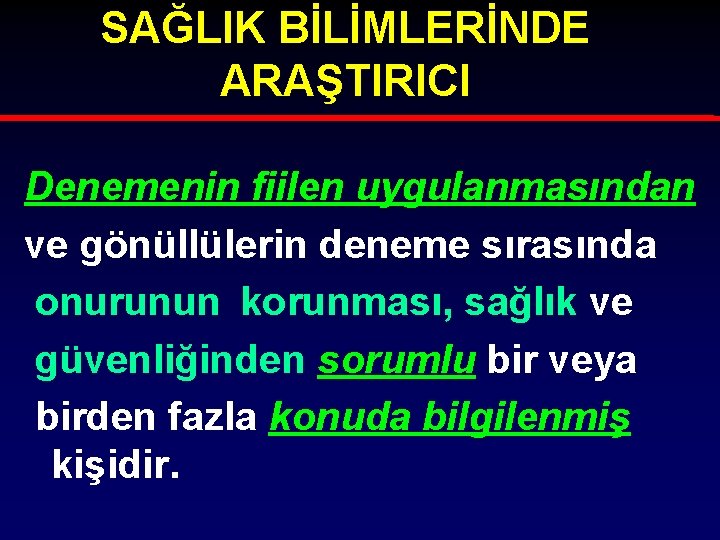 SAĞLIK BİLİMLERİNDE ARAŞTIRICI

Denemenin fiilen uygulanmasından ve gönüllülerin deneme sırasında onurunun korunması, sağlık ve güvenliğinden sorumlu bir veya birden fazla konuda bilgilenmiş kişidir.